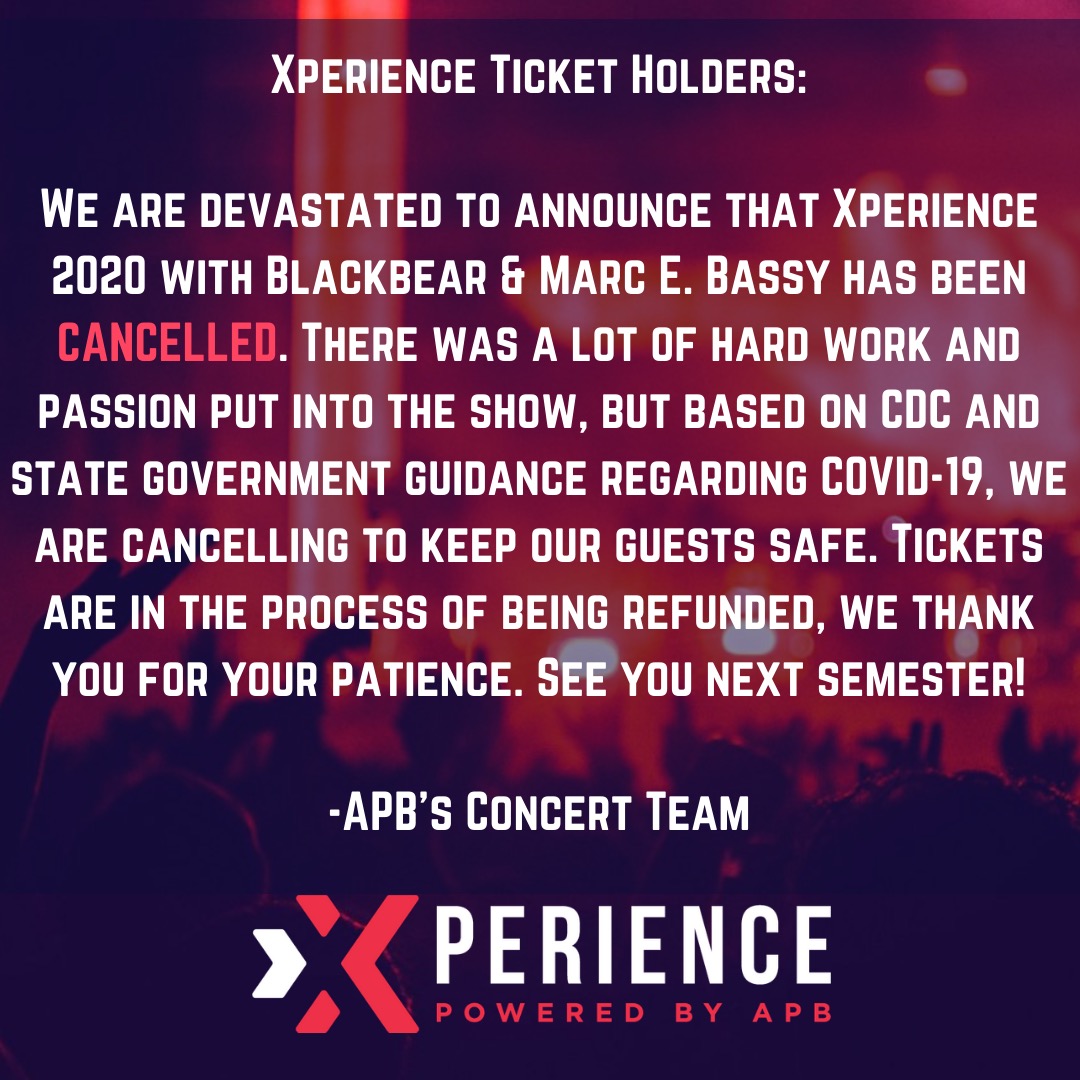 Xperience Ticket Holders:

We are devastated to announce that Xperience 2020 with Blackbear & Marc E. Bassy has been CANCELLED. There was a lot of hard work and passion put into the show, but based on CDC and state government guidance regarding COVID-19, we are cancelling to keep our guests safe. Tickets are in the process of being refunded, we thank you for your patience. See you next semester!

-APB's Concert Team

XPERIENCE
POWERED BY APB